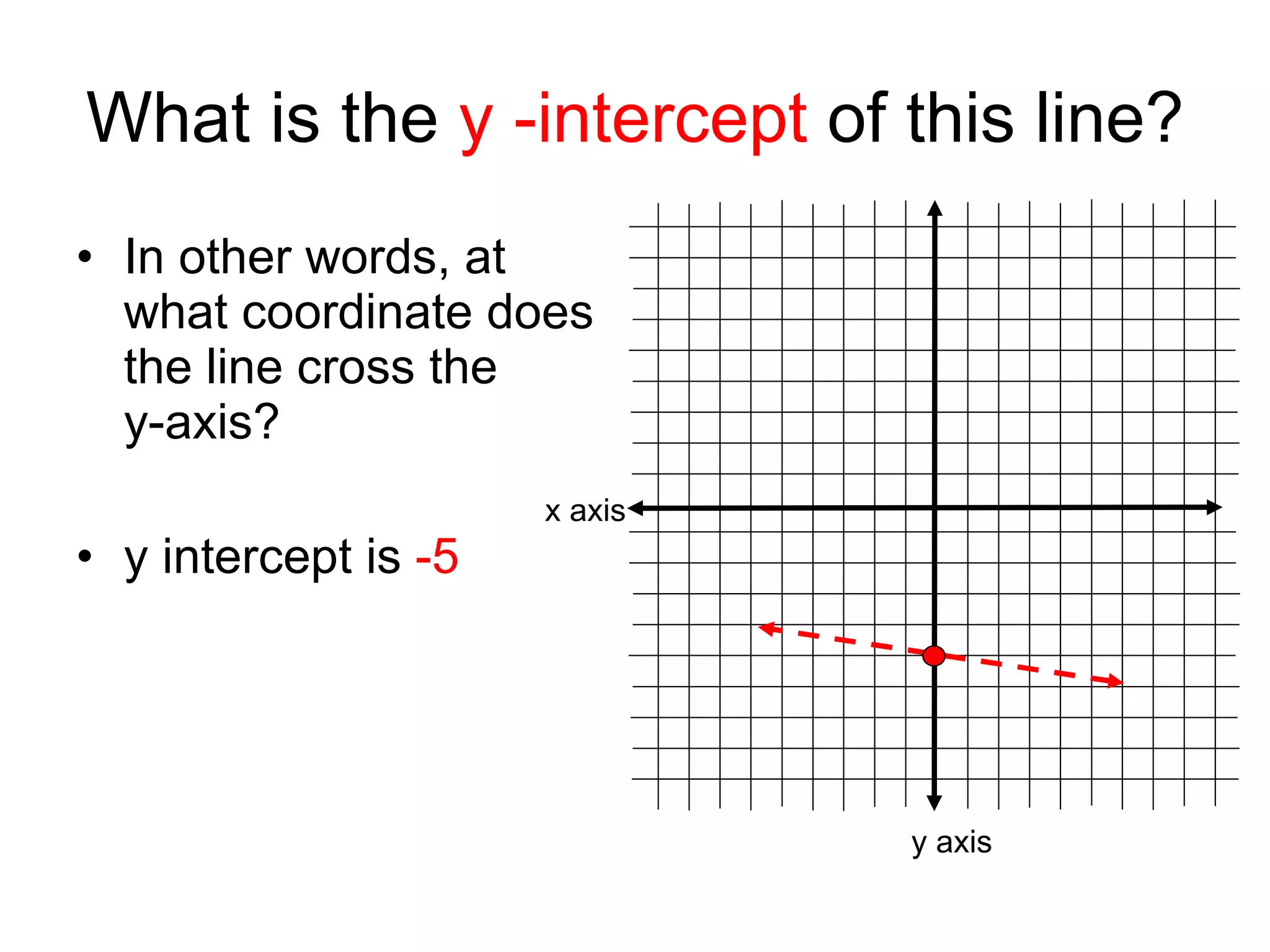 What is the y -intercept of this line?

• In other words, at what coordinate does the line cross the y-axis?

• y intercept is -5

x axis

y axis